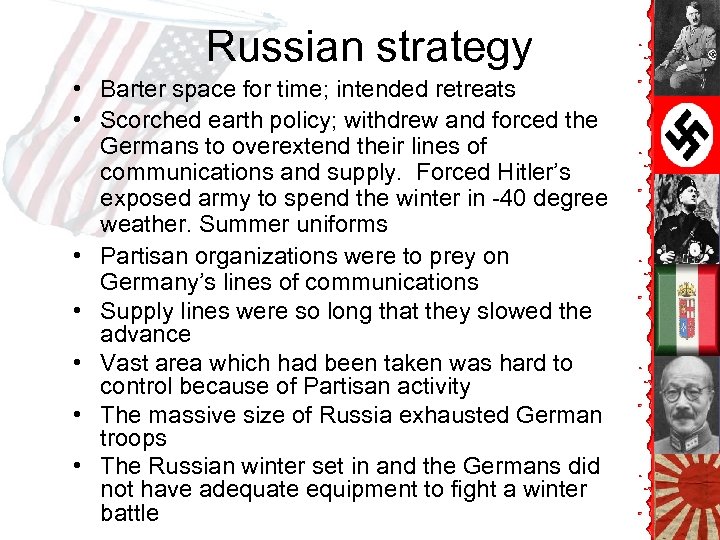 Russian strategy

• Barter space for time; intended retreats
• Scorched earth policy; withdrew and forced the Germans to overextend their lines of communications and supply. Forced Hitler's exposed army to spend the winter in -40 degree weather. Summer uniforms
• Partisan organizations were to prey on Germany's lines of communications
• Supply lines were so long that they slowed the advance
• Vast area which had been taken was hard to control because of Partisan activity
• The massive size of Russia exhausted German troops
• The Russian winter set in and the Germans did not have adequate equipment to fight a winter battle